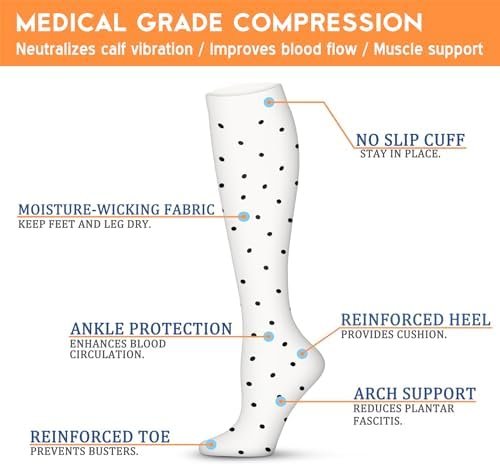 MEDICAL GRADE COMPRESSION
Neutralizes calf vibration / Improves blood flow / Muscle support

NO SLIP CUFF
STAY IN PLACE.

MOISTURE-WICKING FABRIC
KEEP FEET AND LEG DRY.

ANKLE PROTECTION
ENHANCES BLOOD CIRCULATION.

REINFORCED HEEL
PROVIDES CUSHION.

ARCH SUPPORT
REDUCES PLANTAR FASCITIS.

REINFORCED TOE
PREVENTS BUSTERS.